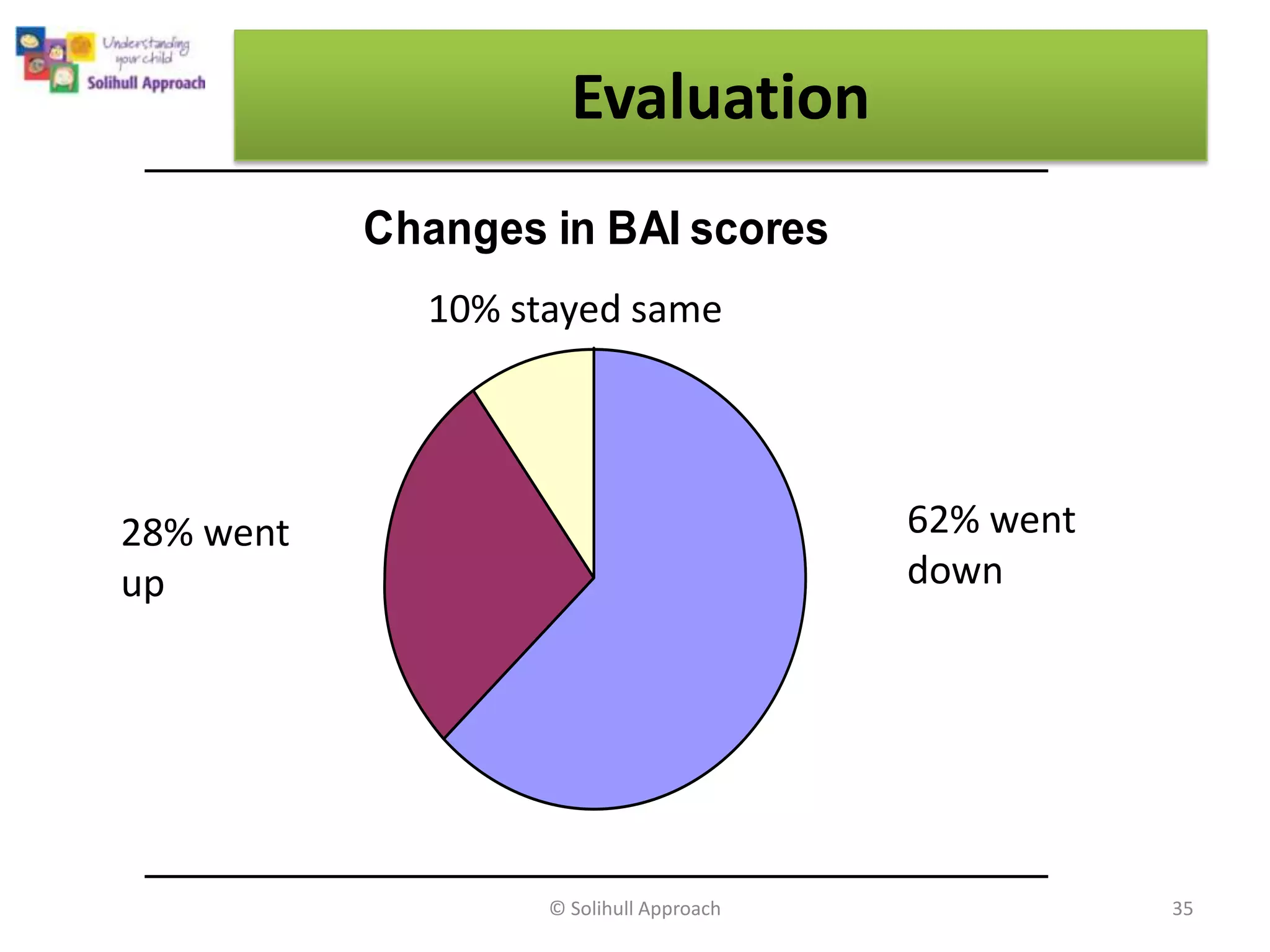 Understanding your child
Solihull Approach

Evaluation

Changes in BAI scores

10% stayed same

28% went up

62% went down

© Solihull Approach

35